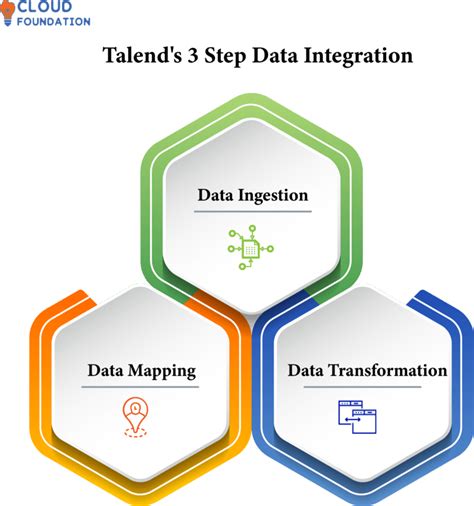 CLOUD
FOUNDATION

Talend's 3 Step Data Integration

Data Ingestion

Data Mapping

Data Transformation